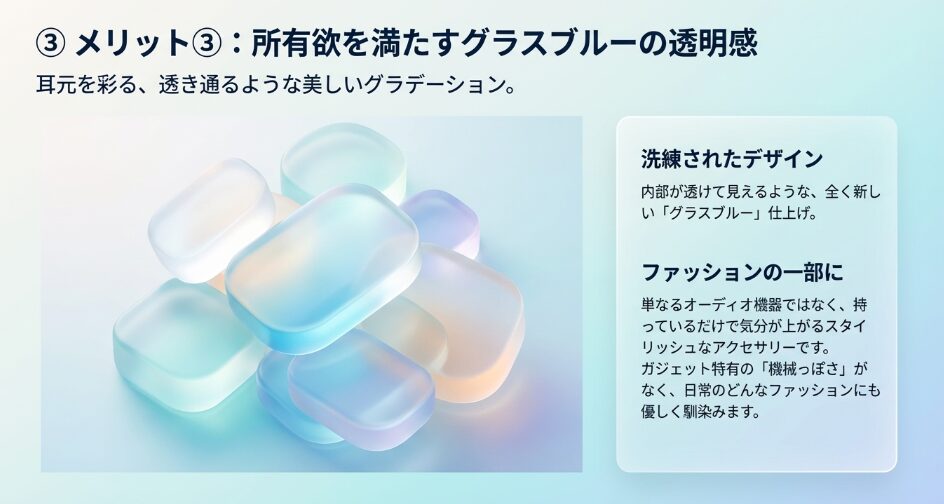 ③ メリット③：所有欲を満たすグラスブルーの透明感

耳元を彩る、透き通るような美しいグラデーション。

洗練されたデザイン

内部が透けて見えるような、全く新しい「グラスブルー」仕上げ。

ファッションの一部に

単なるオーディオ機器ではなく、持っているだけで気分が上がるスタイリッシュなアクセサリーです。
ガジェット特有の「機械っぽさ」がなく、日常のどんなファッションにも優しく馴染みます。